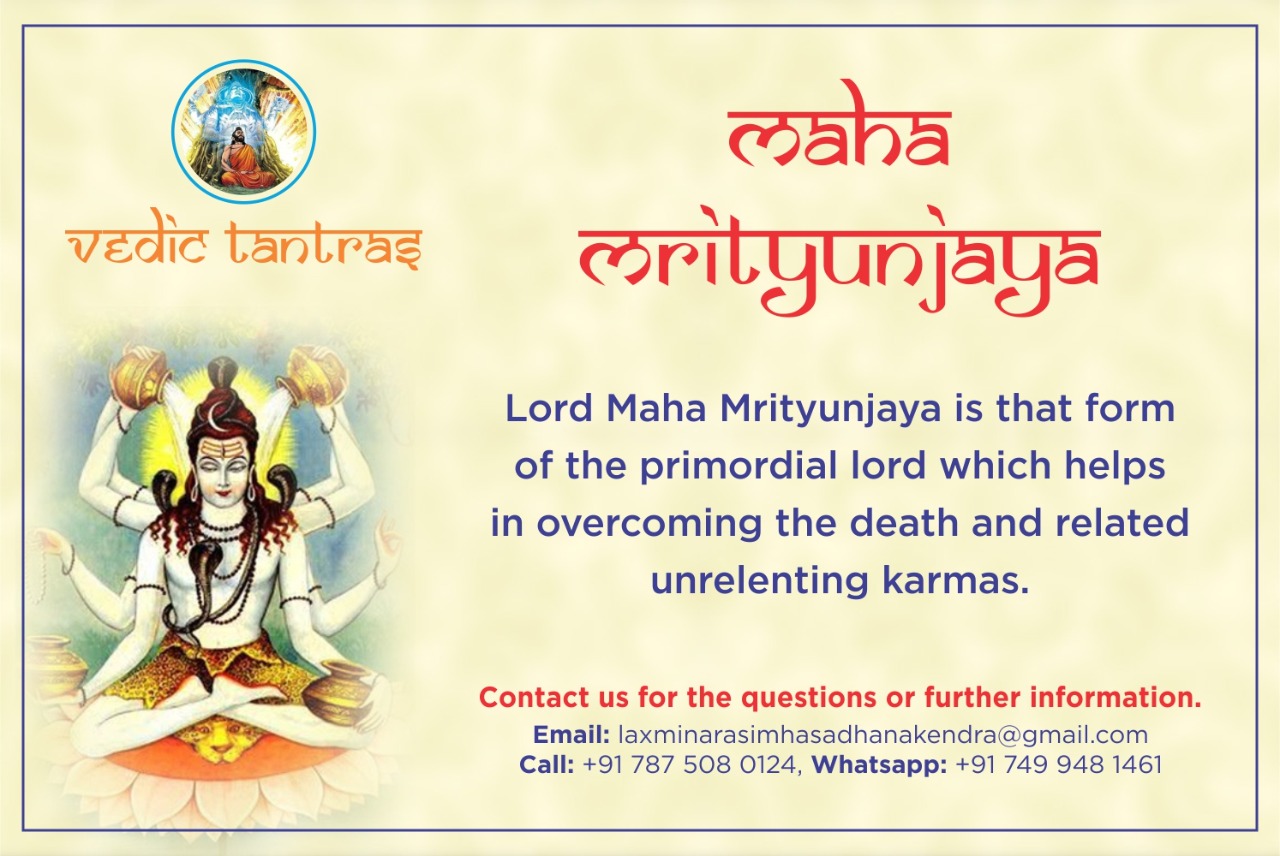 vedic tantras

maha mrityunjaya

Lord Maha Mrityunjaya is that form of the primordial lord which helps in overcoming the death and related unrelenting karmas.

Contact us for the questions or further information.
Email: laxminarasimhasadhanakendra@gmail.com
Call: +91 787 508 0124, Whatsapp: +91 749 948 1461